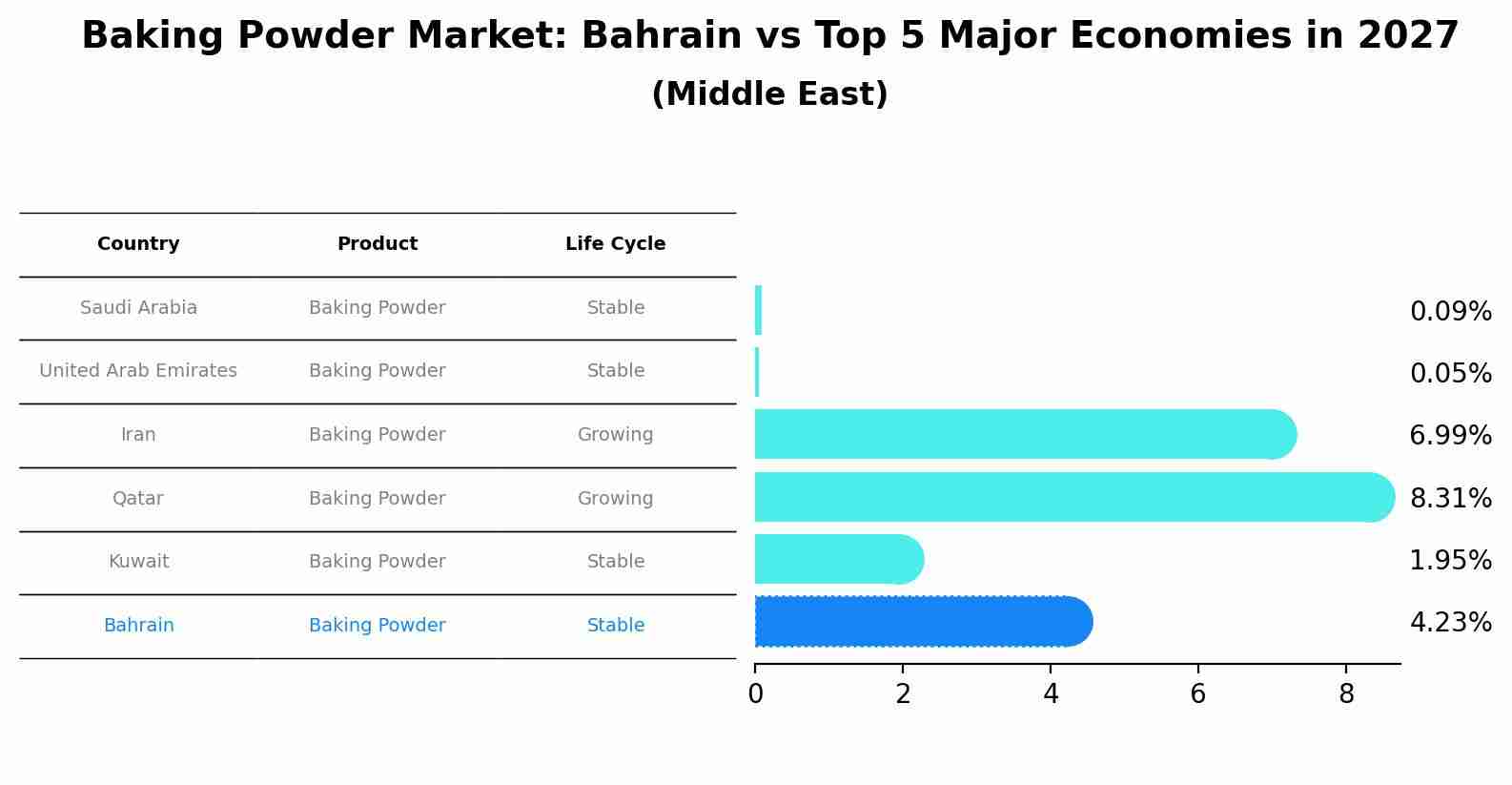 Baking Powder Market: Bahrain vs Top 5 Major Economies in 2027
(Middle East)

| Country | Product | Life Cycle |
|---|---|---|
| Saudi Arabia | Baking Powder | Stable |
| United Arab Emirates | Baking Powder | Stable |
| Iran | Baking Powder | Growing |
| Qatar | Baking Powder | Growing |
| Kuwait | Baking Powder | Stable |
| Bahrain | Baking Powder | Stable |

0.09%
0.05%
6.99%
8.31%
1.95%
4.23%

0 2 4 6 8